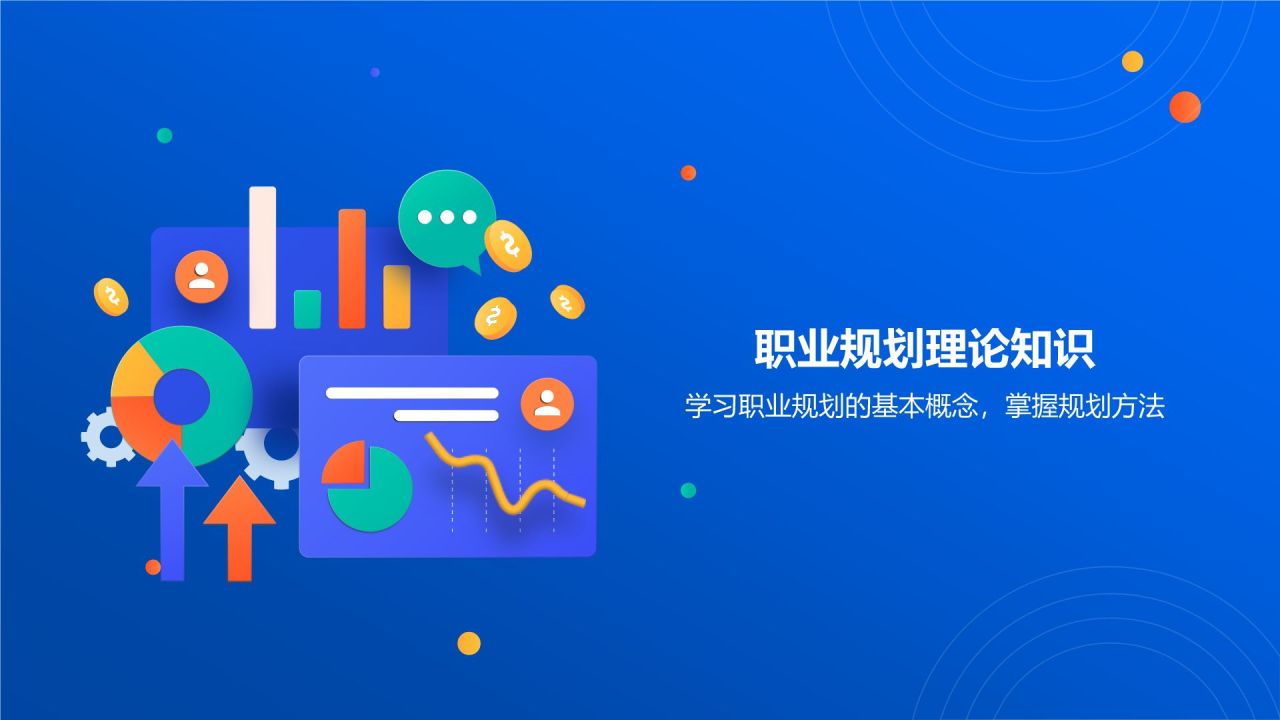 职业规划理论知识

学习职业规划的基本概念，掌握规划方法